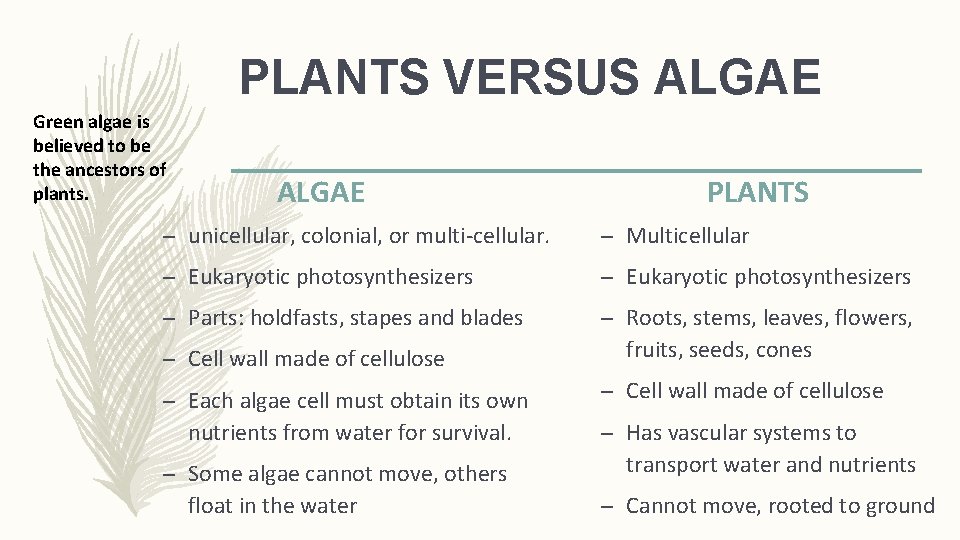 PLANTS VERSUS ALGAE

Green algae is believed to be the ancestors of plants.

ALGAE

– unicellular, colonial, or multi-cellular.
– Eukaryotic photosynthesizers
– Parts: holdfasts, stapes and blades
– Cell wall made of cellulose
– Each algae cell must obtain its own nutrients from water for survival.
– Some algae cannot move, others float in the water

PLANTS

– Multicellular
– Eukaryotic photosynthesizers
– Roots, stems, leaves, flowers, fruits, seeds, cones
– Cell wall made of cellulose
– Has vascular systems to transport water and nutrients
– Cannot move, rooted to ground